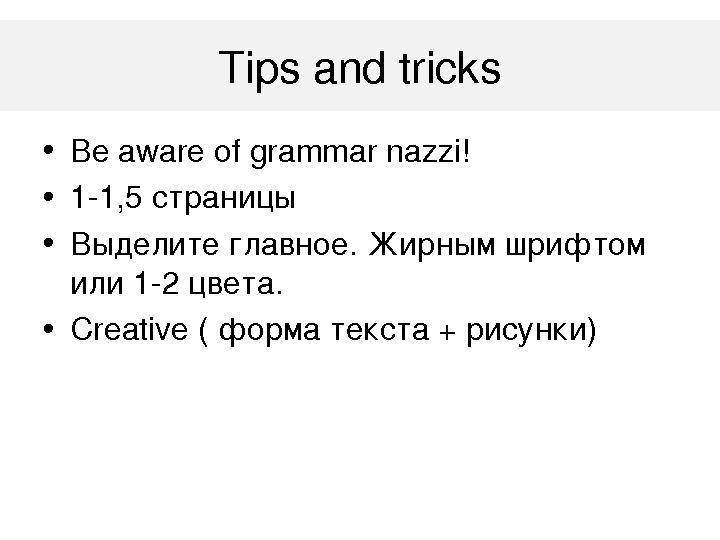 Tips and tricks

• Be aware of grammar nazzi!
• 1-1,5 страницы
• Выделите главное. Жирным шрифтом или 1-2 цвета.
• Creative ( форма текста + рисунки)